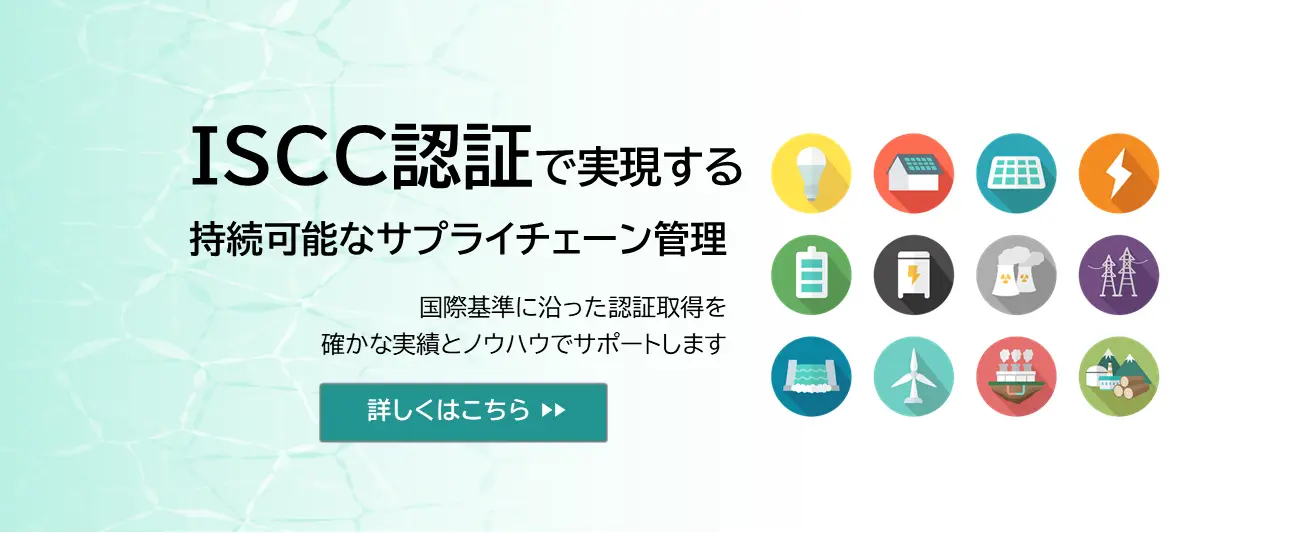 ISCC認証で実現する
持続可能なサプライチェーン管理

国際基準に沿った認証取得を
確かな実績とノウハウでサポートします

詳しくはこちら